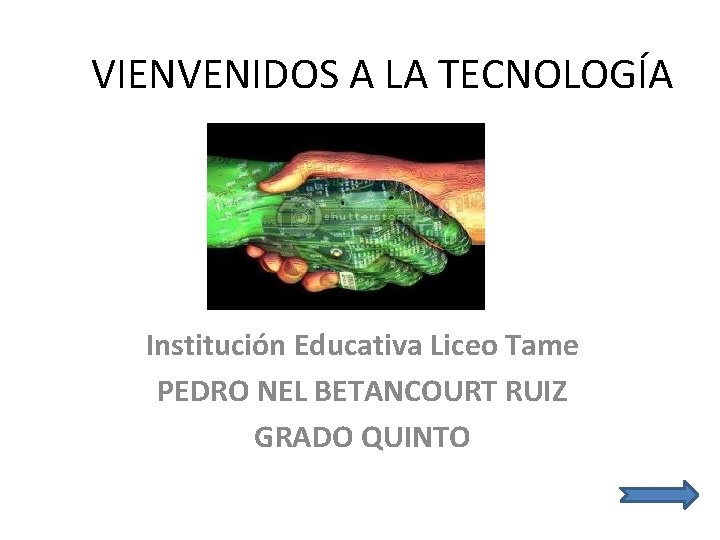 VIENVENIDOS A LA TECNOLOGÍA

shutterstock

Institución Educativa Liceo Tame
PEDRO NEL BETANCOURT RUIZ
GRADO QUINTO